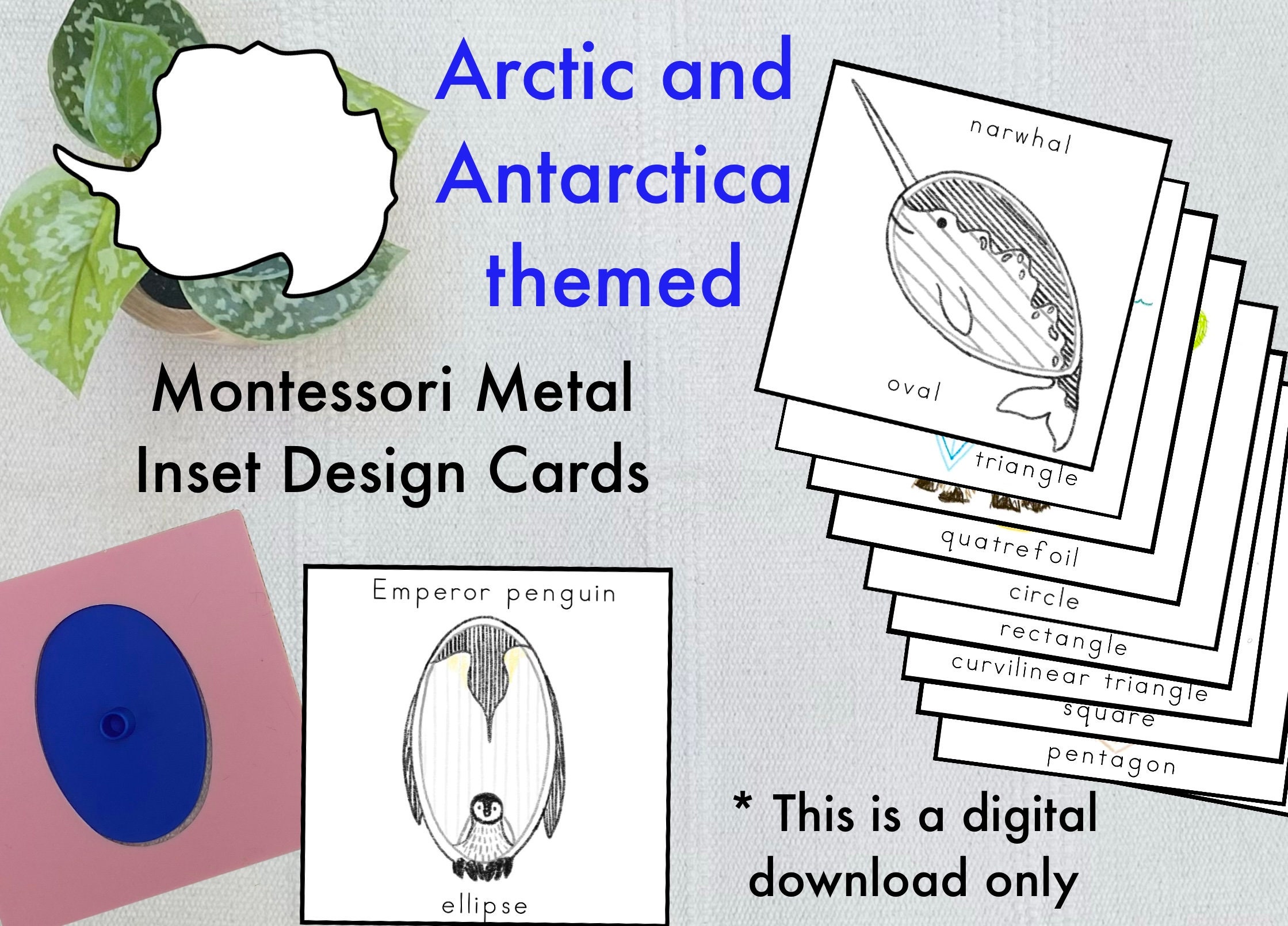 Arctic and Antarctica themed

Montessori Metal Inset Design Cards

narwhal

oval

triangle

quatrefoil

circle

rectangle

curvilinear triangle

square

pentagon

Emperor penguin

ellipse

* This is a digital download only